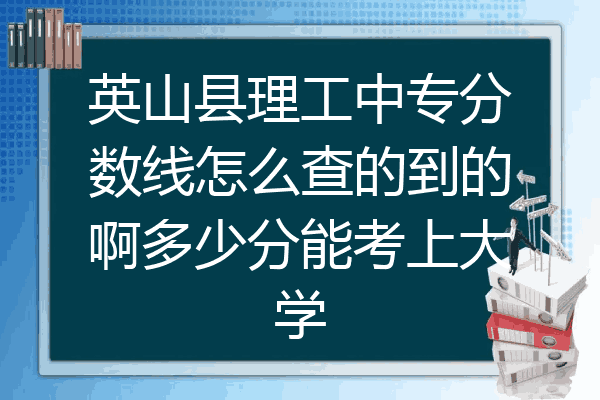 英山县理工中专分数线怎么查的到的啊多少分能考上大学